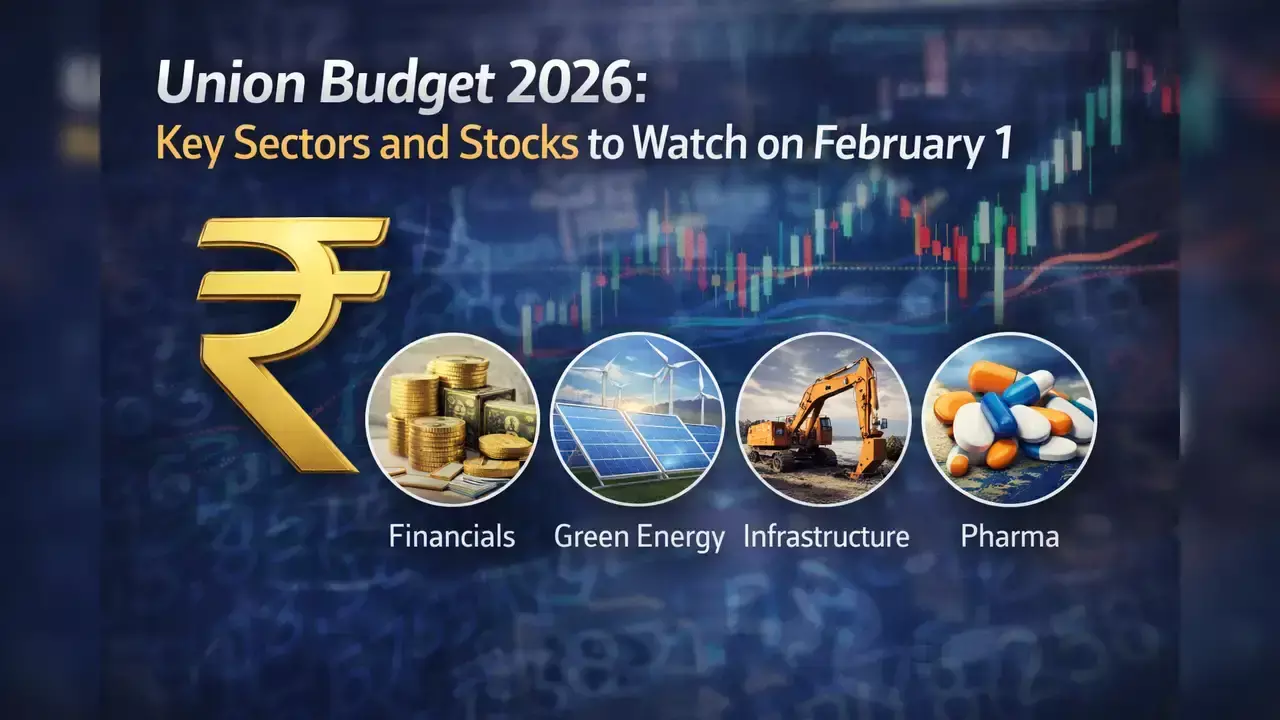 Union Budget 2026:
Key Sectors and Stocks to Watch on February 1

₹

Financials

Green Energy

Infrastructure

Pharma